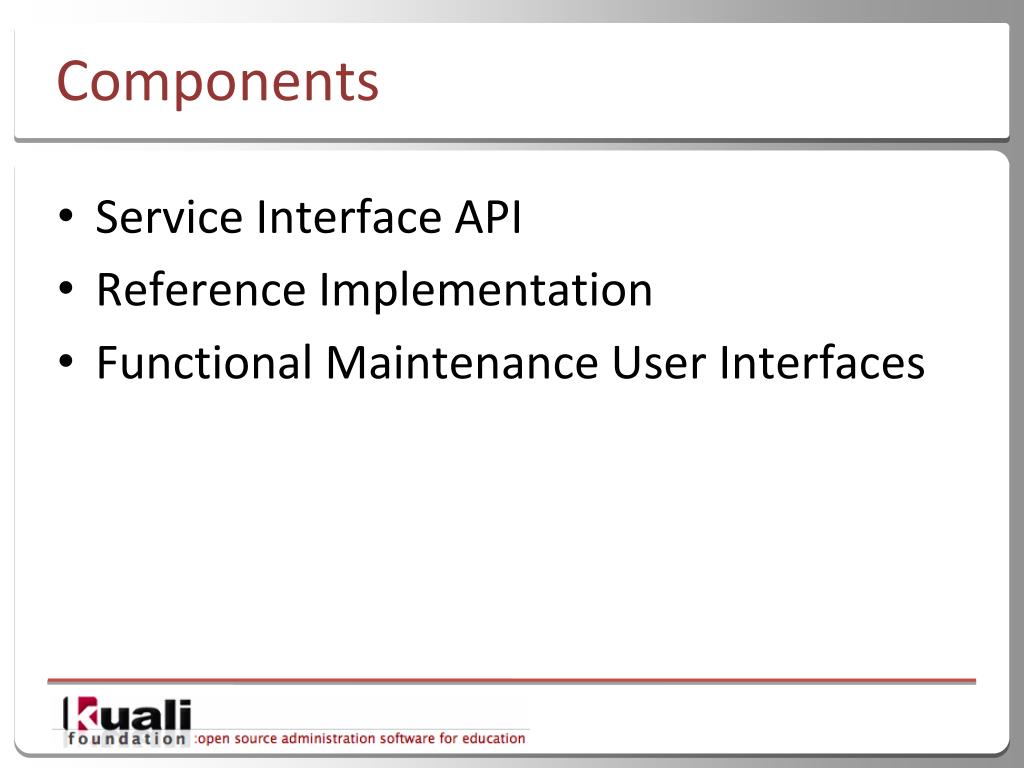 Components

• Service Interface API
• Reference Implementation
• Functional Maintenance User Interfaces

kuali
foundation :open source administration software for education